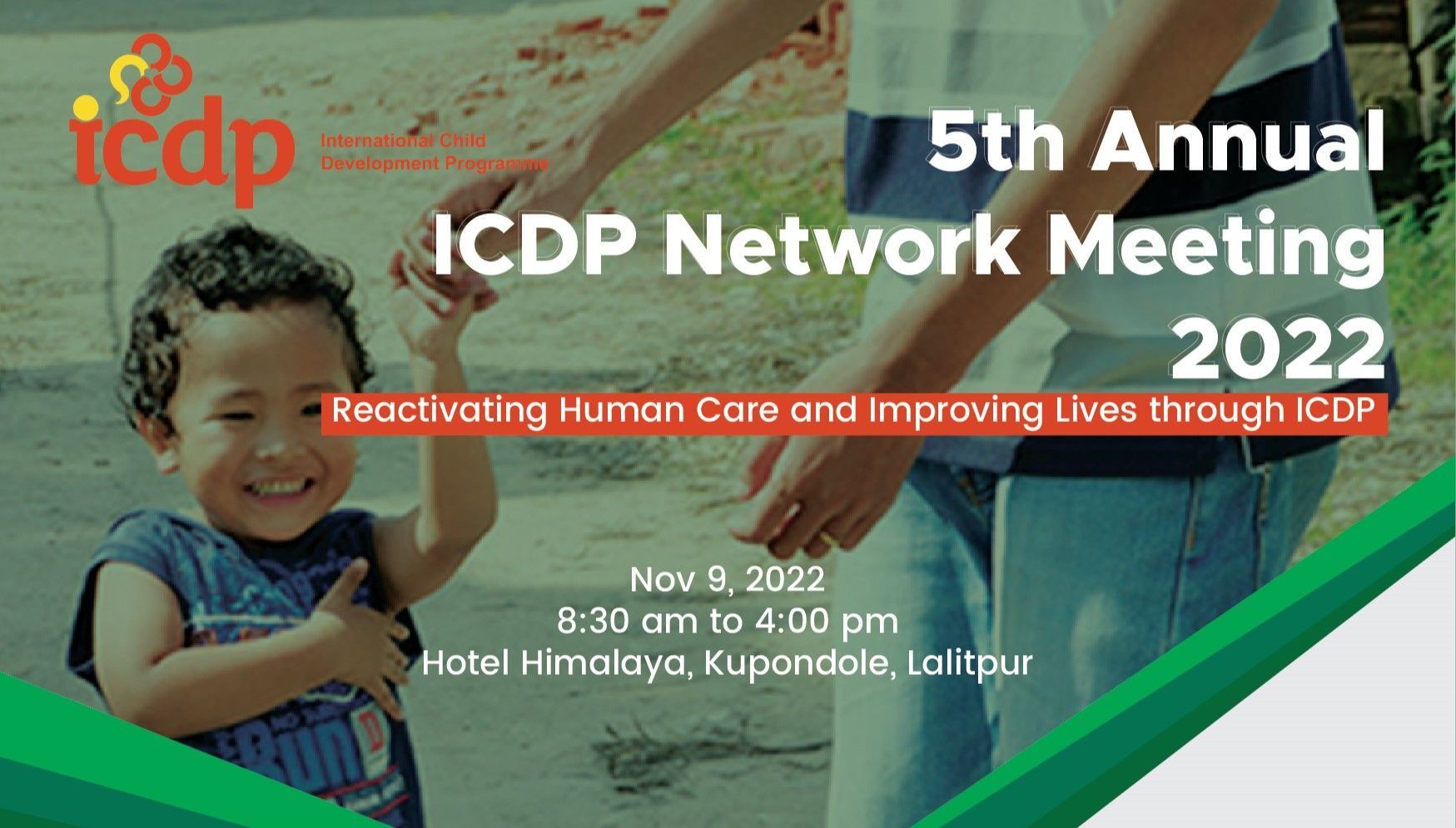 icdp
International Child Development Programme

5th Annual ICDP Network Meeting 2022

Reactivating Human Care and Improving Lives through ICDP

Nov 9, 2022
8:30 am to 4:00 pm
Hotel Himalaya, Kupondole, Lalitpur